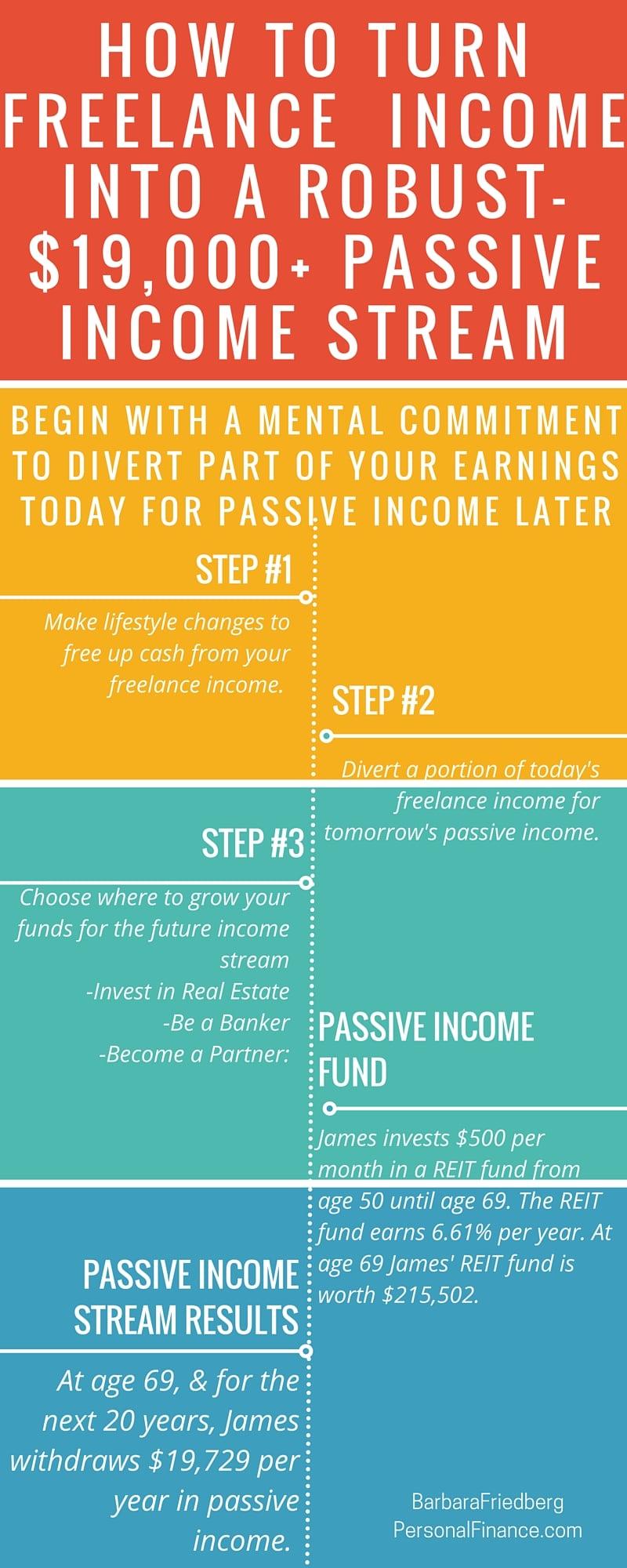 HOW TO TURN FREELANCE INCOME INTO A ROBUST- $19,000+ PASSIVE INCOME STREAM

BEGIN WITH A MENTAL COMMITMENT TO DIVERT PART OF YOUR EARNINGS TODAY FOR PASSIVE INCOME LATER

STEP #1

Make lifestyle changes to free up cash from your freelance income.

STEP #2

Divert a portion of today's freelance income for tomorrow's passive income.

STEP #3

Choose where to grow your funds for the future income stream
-Invest in Real Estate
-Be a Banker
-Become a Partner:

PASSIVE INCOME FUND

James invests $500 per month in a REIT fund from age 50 until age 69. The REIT fund earns 6.61% per year. At age 69 James' REIT fund is worth $215,502.

PASSIVE INCOME STREAM RESULTS

At age 69, & for the next 20 years, James withdraws $19,729 per year in passive income.

BarbaraFriedberg PersonalFinance.com